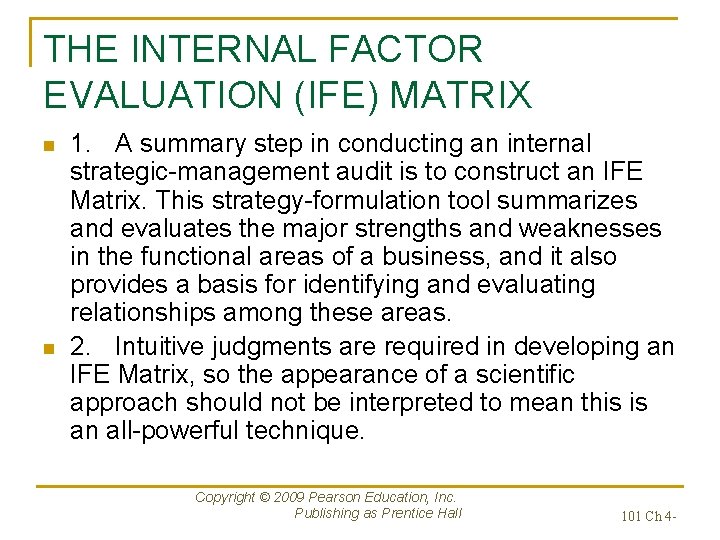 THE INTERNAL FACTOR EVALUATION (IFE) MATRIX

1. A summary step in conducting an internal strategic-management audit is to construct an IFE Matrix. This strategy-formulation tool summarizes and evaluates the major strengths and weaknesses in the functional areas of a business, and it also provides a basis for identifying and evaluating relationships among these areas.

2. Intuitive judgments are required in developing an IFE Matrix, so the appearance of a scientific approach should not be interpreted to mean this is an all-powerful technique.

Copyright © 2009 Pearson Education, Inc. Publishing as Prentice Hall

101 Ch 4-